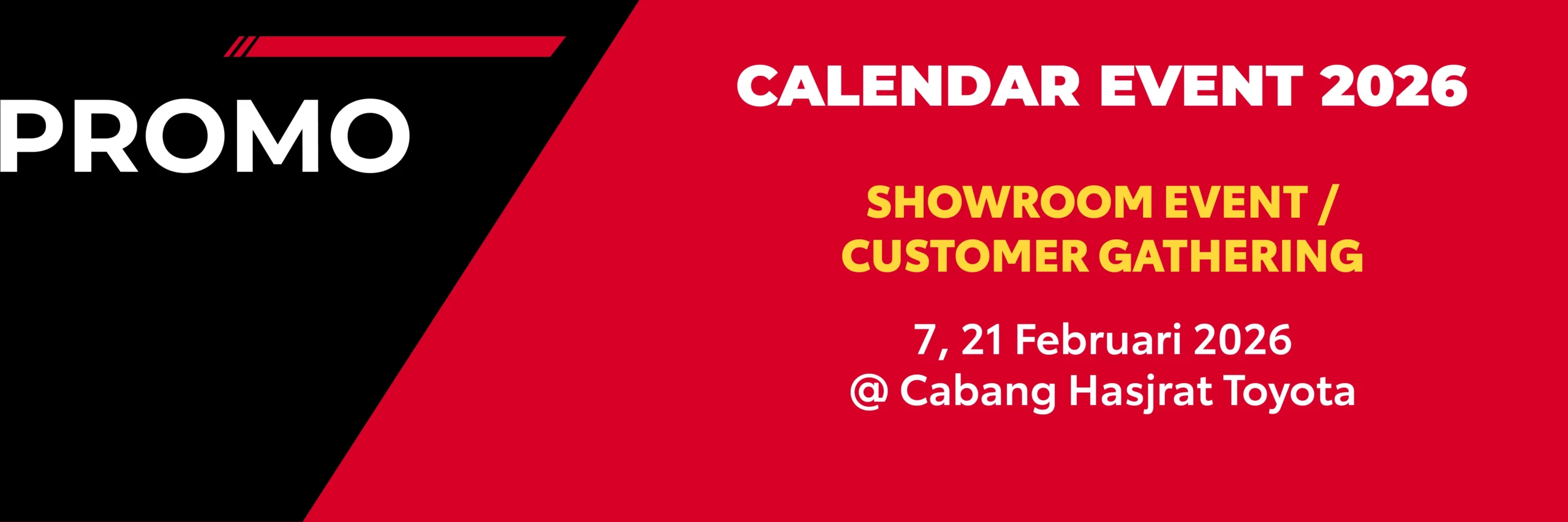 PROMO

CALENDAR EVENT 2026

SHOWROOM EVENT / CUSTOMER GATHERING

7, 21 Februari 2026
@ Cabang Hasjrat Toyota